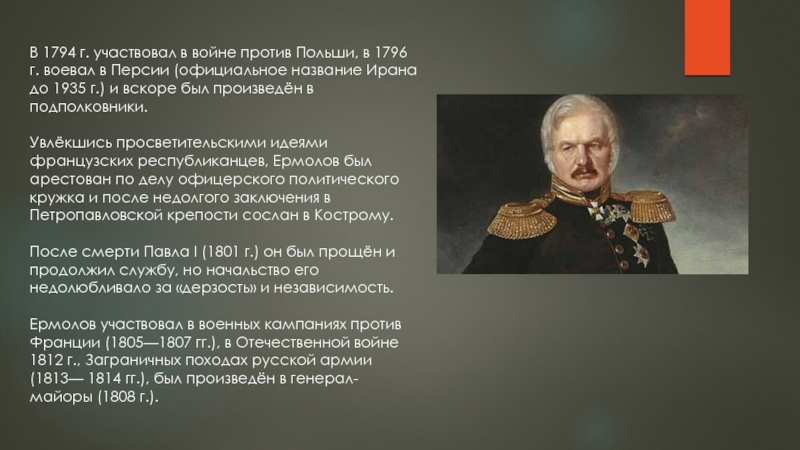 В 1794 г. участвовал в войне против Польши, в 1796 г. воевал в Персии (официальное название Ирана до 1935 г.) и вскоре был произведён в подполковники.

Увлёкшись просветительскими идеями французских республиканцев, Ермолов был арестован по делу офицерского политического кружка и после недолгого заключения в Петропавловской крепости сослан в Кострому.

После смерти Павла I (1801 г.) он был прощён и продолжил службу, но начальство его недолюбливало за «дерзость» и независимость.

Ермолов участвовал в военных кампаниях против Франции (1805—1807 гг.), в Отечественной войне 1812 г., Заграничных походах русской армии (1813— 1814 гг.), был произведён в генерал-майоры (1808 г.).